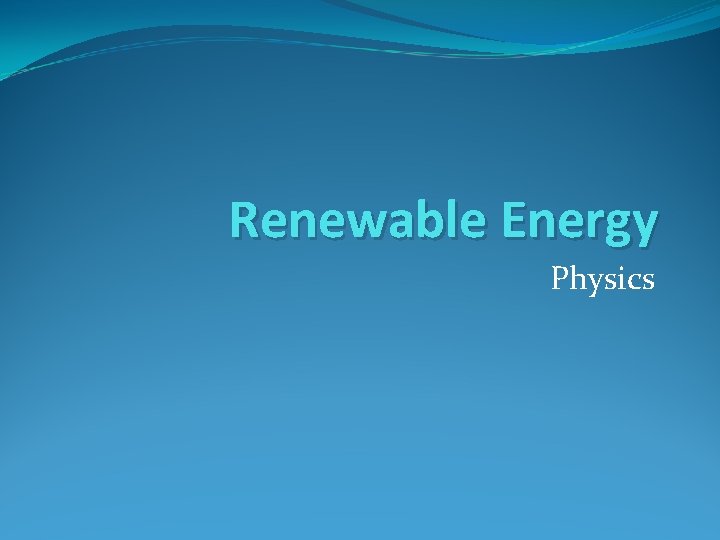 Renewable Energy

Physics